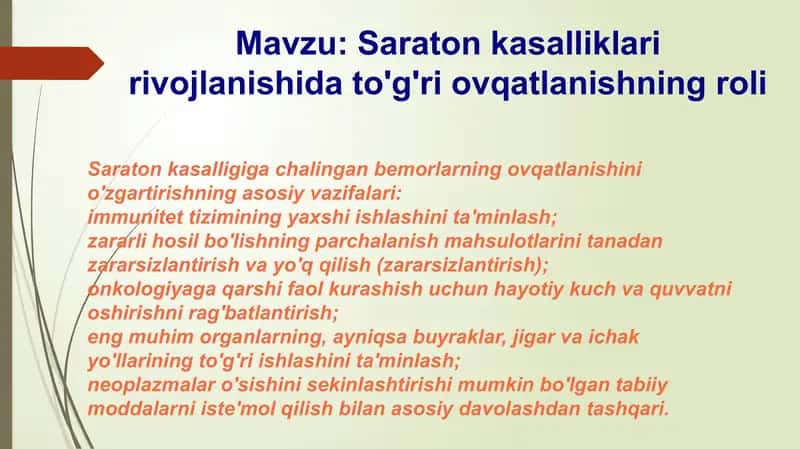 Mavzu: Saraton kasalliklari rivojlanishida to'g'ri ovqatlanishning roli

Saraton kasalligiga chalingan bemorlarning ovqatlanishini o'zgartirishning asosiy vazifalari:
immunitet tizimining yaxshi ishlashini ta'minlash;
zararli hosil bo'lishning parchalanish mahsulotlarini tanadan zararsizlantirish va yo'q qilish (zararsizlantirish);
onkologiyaga qarshi faol kurashish uchun hayotiy kuch va quvvatni oshirishni rag'batlantirish;
eng muhim organlarning, ayniqsa buyraklar, jigar va ichak yo'llarining to'g'ri ishlashini ta'minlash;
neoplazmalar o'sishini sekinlashtirishi mumkin bo'lgan tabiiy moddalarni iste'mol qilish bilan asosiy davolashdan tashqari.